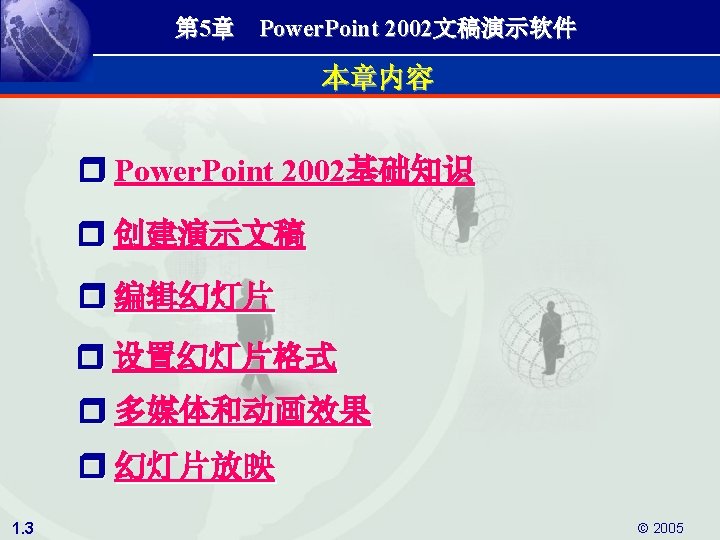 第5章 PowerPoint 2002文稿演示软件

本章内容

PowerPoint 2002基础知识

创建演示文稿

编辑幻灯片

设置幻灯片格式

多媒体和动画效果

幻灯片放映

1.3

© 2005